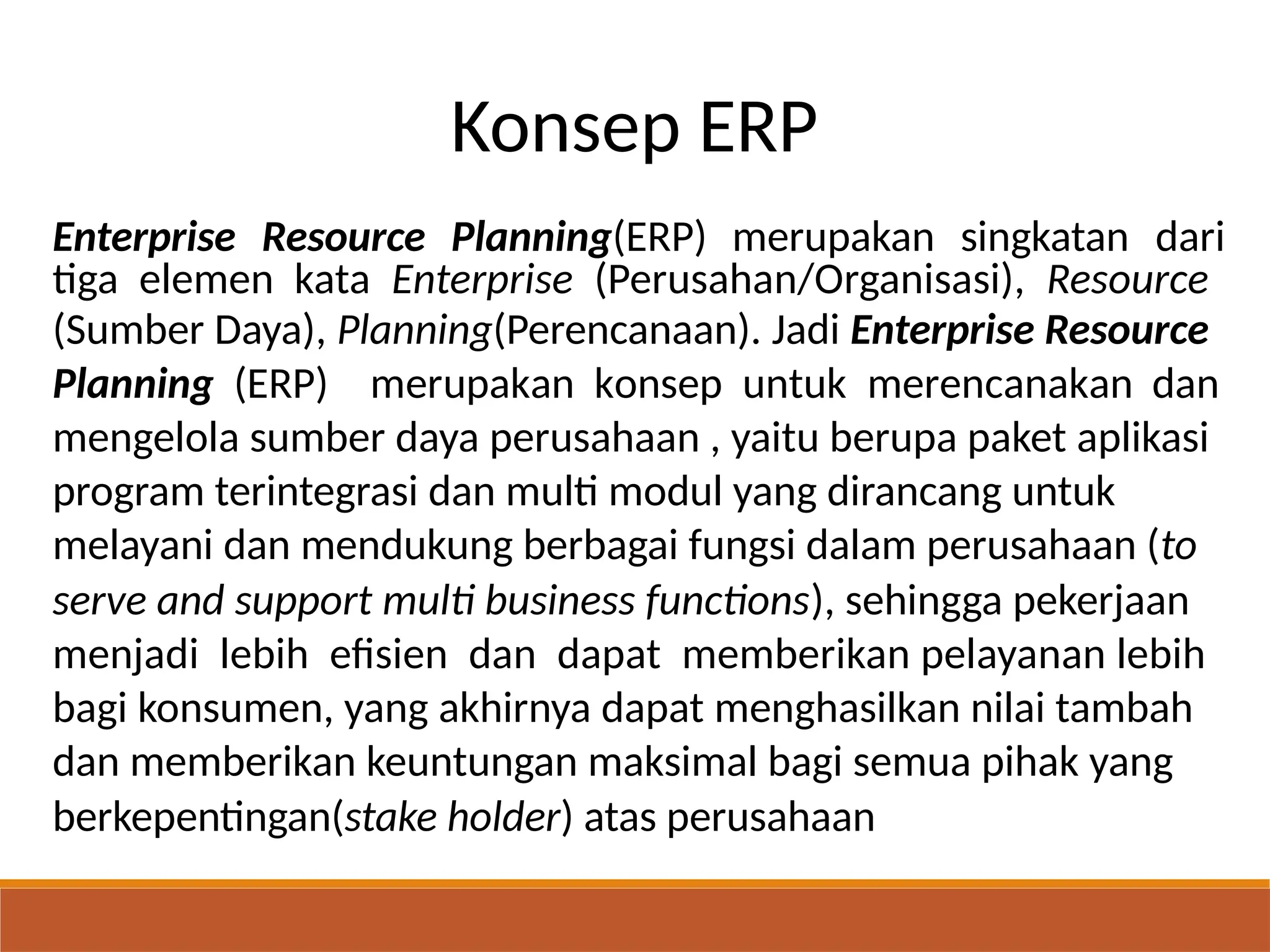 Konsep ERP

Enterprise Resource Planning(ERP) merupakan singkatan dari tiga elemen kata Enterprise (Perusahan/Organisasi), Resource (Sumber Daya), Planning(Perencanaan). Jadi Enterprise Resource Planning (ERP) merupakan konsep untuk merencanakan dan mengelola sumber daya perusahaan , yaitu berupa paket aplikasi program terintegrasi dan multi modul yang dirancang untuk melayani dan mendukung berbagai fungsi dalam perusahaan (to serve and support multi business functions), sehingga pekerjaan menjadi lebih efisien dan dapat memberikan pelayanan lebih bagi konsumen, yang akhirnya dapat menghasilkan nilai tambah dan memberikan keuntungan maksimal bagi semua pihak yang berkepentingan(stake holder) atas perusahaan